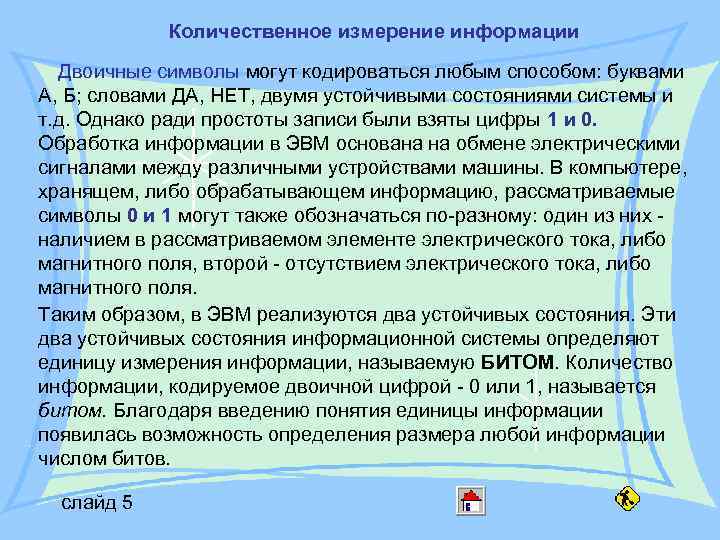 Количественное измерение информации

Двоичные символы могут кодироваться любым способом: буквами А, Б; словами ДА, НЕТ, двумя устойчивыми состояниями системы и т.д. Однако ради простоты записи были взяты цифры 1 и 0. Обработка информации в ЭВМ основана на обмене электрическими сигналами между различными устройствами машины. В компьютере, хранящем, либо обрабатывающем информацию, рассматриваемые символы 0 и 1 могут также обозначаться по-разному: один из них - наличием в рассматриваемом элементе электрического тока, либо магнитного поля, второй - отсутствием электрического тока, либо магнитного поля.

Таким образом, в ЭВМ реализуются два устойчивых состояния. Эти два устойчивых состояния информационной системы определяют единицу измерения информации, называемую БИТОМ. Количество информации, кодируемое двоичной цифрой - 0 или 1, называется битом. Благодаря введению понятия единицы информации появилась возможность определения размера любой информации числом битов.

слайд 5